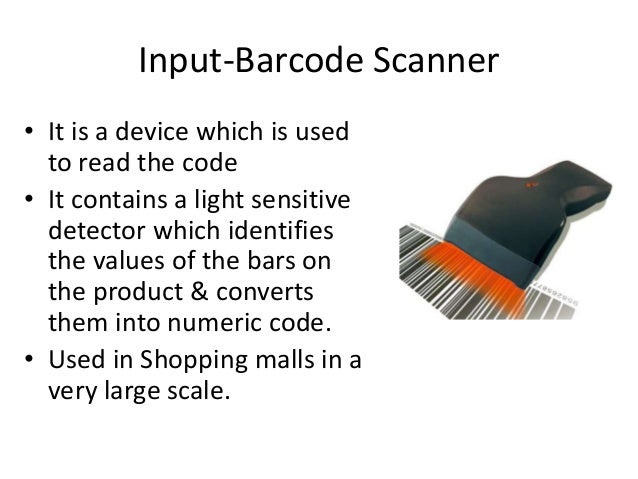 Input-Barcode Scanner

• It is a device which is used to read the code
• It contains a light sensitive detector which identifies the values of the bars on the product & converts them into numeric code.
• Used in Shopping malls in a very large scale.